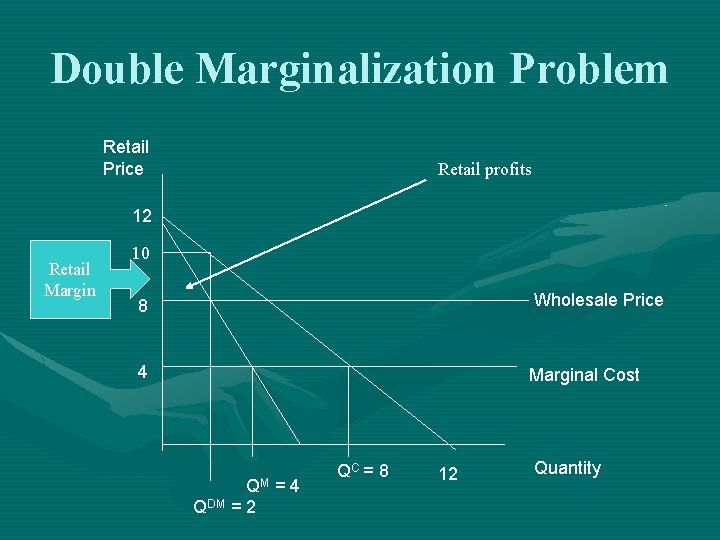 Double Marginalization Problem

Retail Price

Retail profits

12

10

Retail Margin

8

Wholesale Price

4

Marginal Cost

$Q^C = 8$

12

Quantity

$Q^M = 4$

$Q^{DM} = 2$